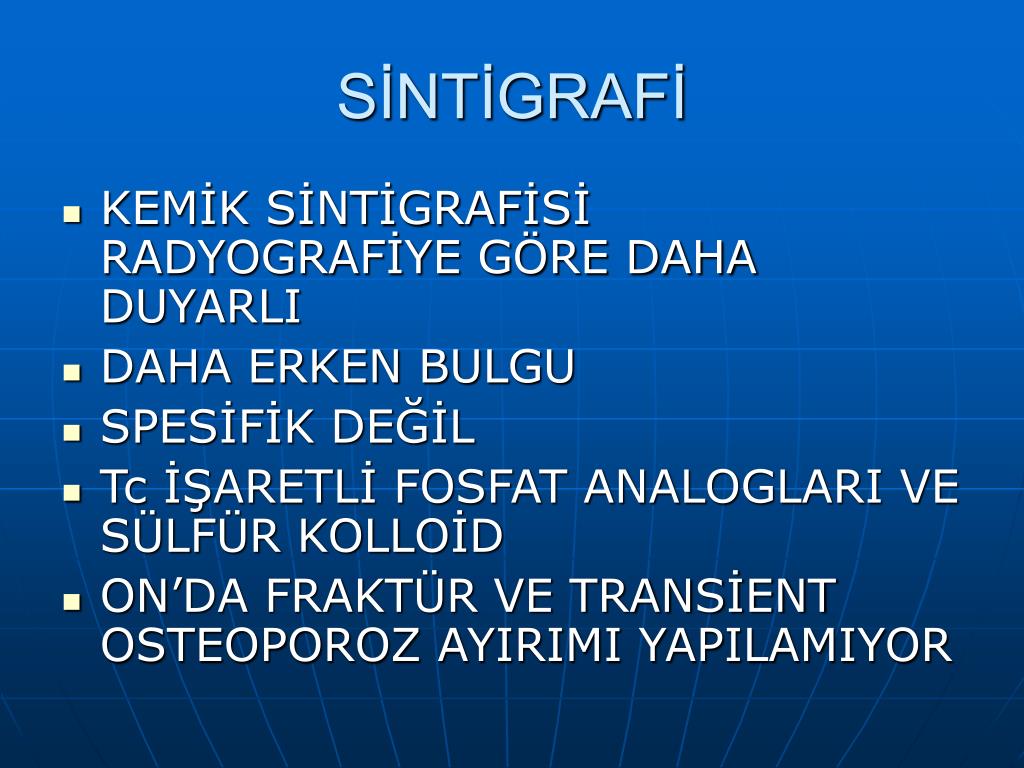 SİNTİGRAFİ

- KEMİK SİNTİGRAFİSİ RADYOGRAFİYE GÖRE DAHA DUYARLI
- DAHA ERKEN BULGU
- SPESİFİK DEĞİL
- Tc İŞARETLİ FOSFAT ANALOGLARI VE SÜLFÜR KOLLOİD
- ON’DA FRAKTÜR VE TRANSİENT OSTEOPOROZ AYIRIMI YAPILAMIYOR